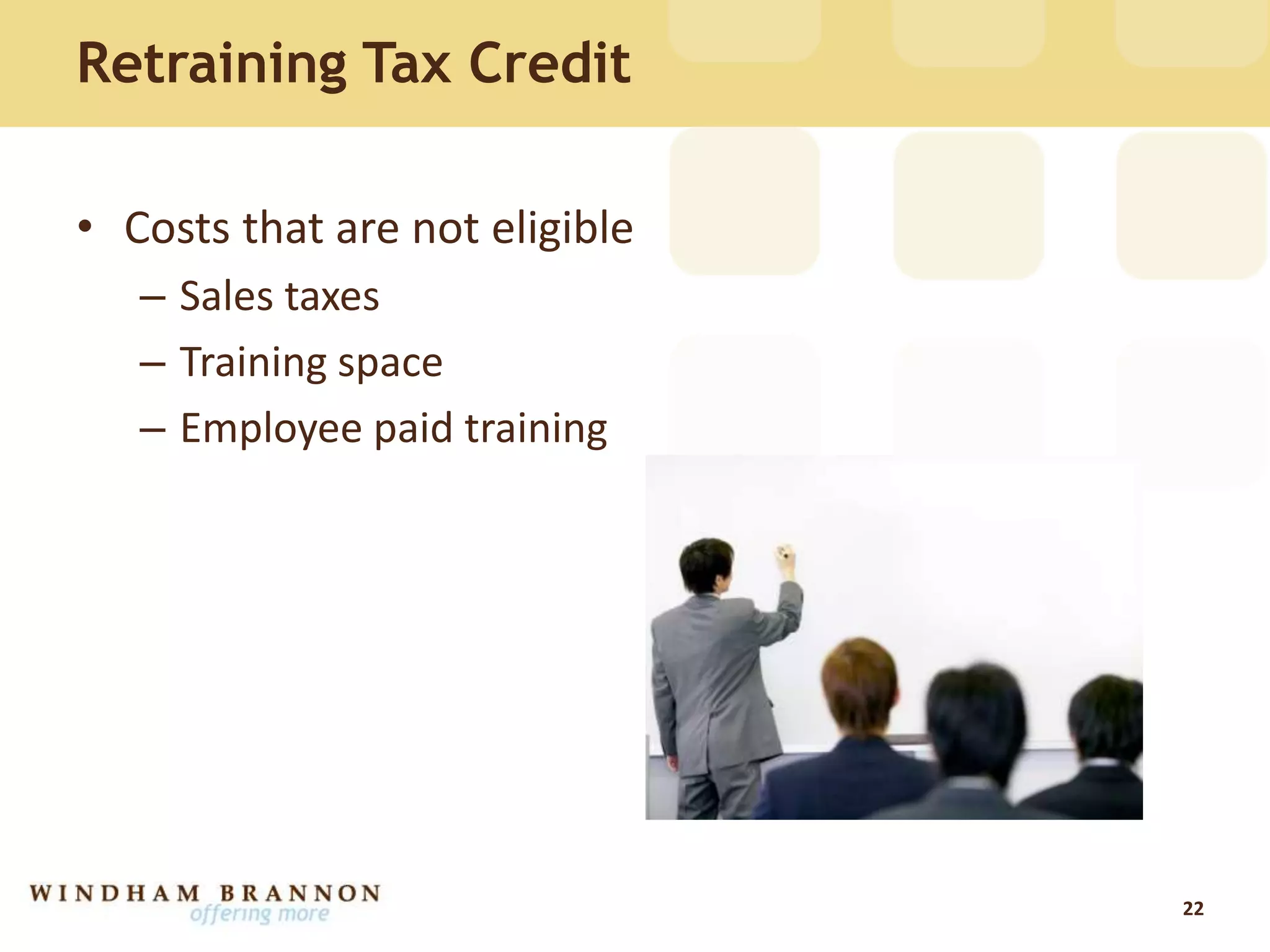 Retraining Tax Credit

• Costs that are not eligible
– Sales taxes
– Training space
– Employee paid training

WINDHAM BRANNON
offering more

22